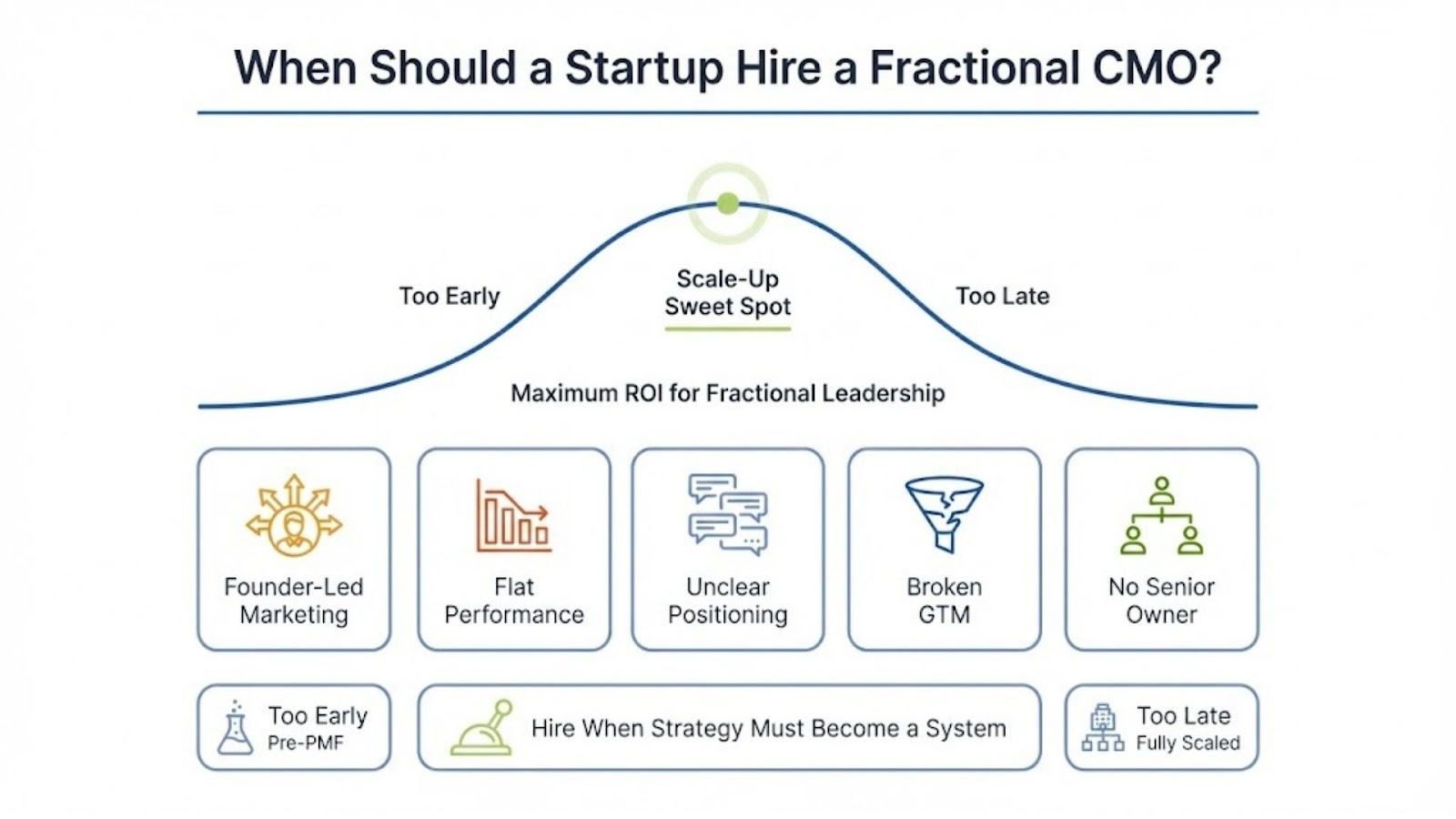 When Should a Startup Hire a Fractional CMO?

Too Early

Scale-Up Sweet Spot

Too Late

Maximum ROI for Fractional Leadership

Founder-Led Marketing

Flat Performance

Unclear Positioning

Broken GTM

No Senior Owner

Too Early
Pre-PMF

Hire When Strategy Must Become a System

Too Late
Fully Scaled